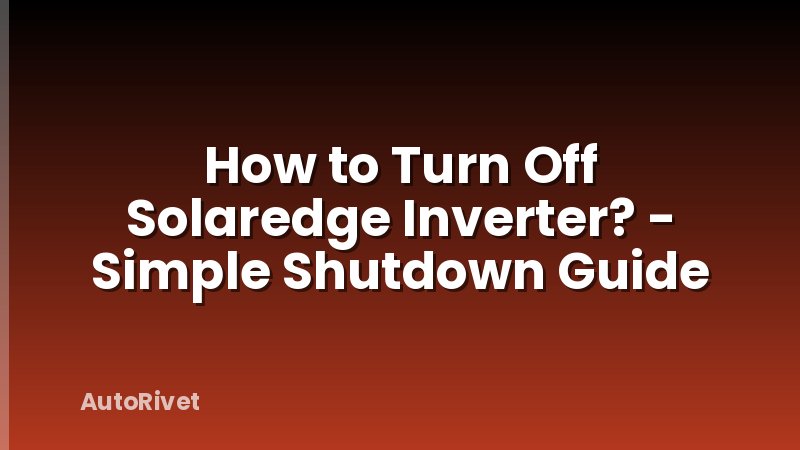 How to Turn Off Solaredge Inverter? - Simple Shutdown Guide

AutoRivet